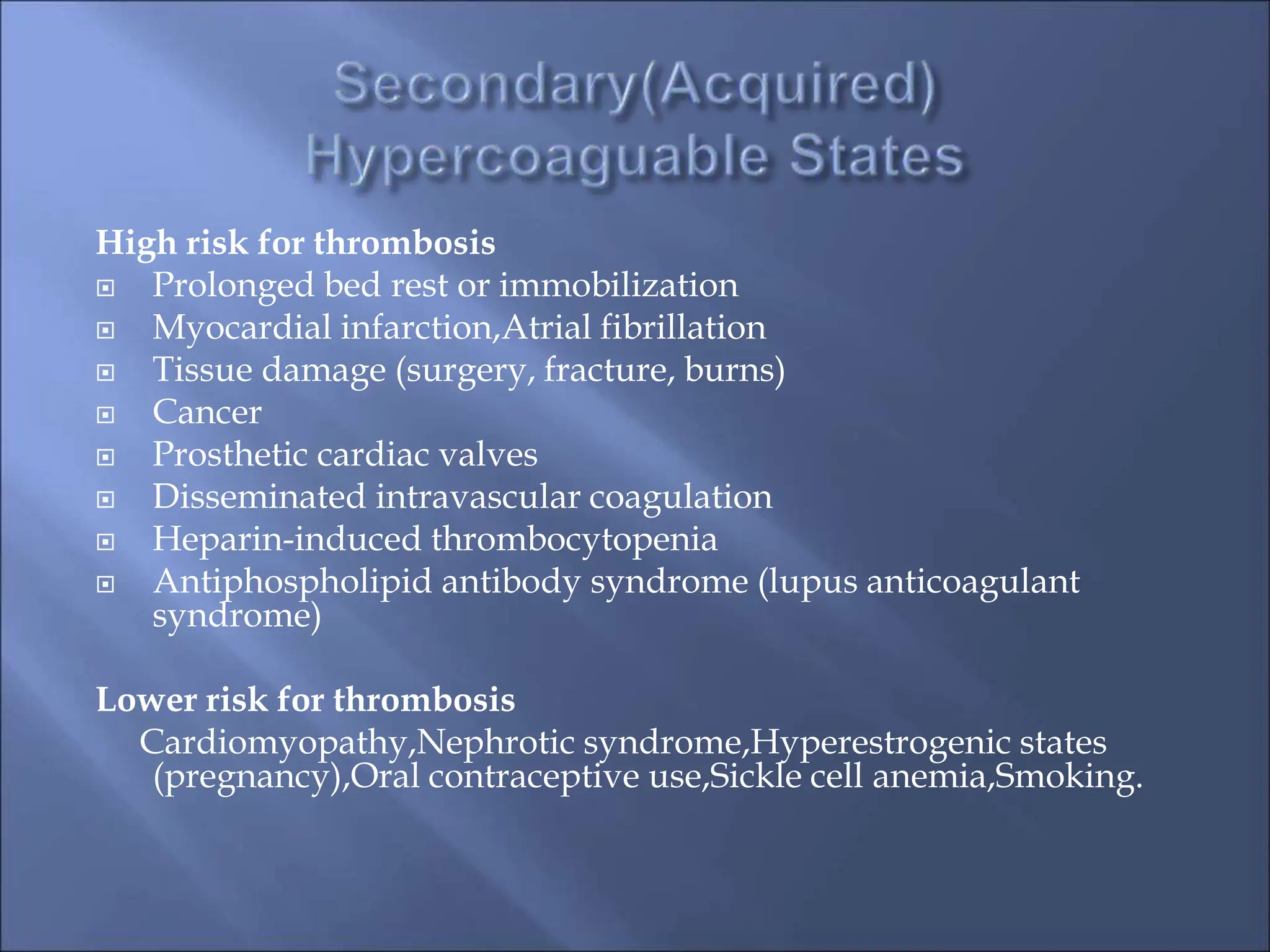 Secondary(Acquired) Hypercoaguable States

High risk for thrombosis
- Prolonged bed rest or immobilization
- Myocardial infarction,Atrial fibrillation
- Tissue damage (surgery, fracture, burns)
- Cancer
- Prosthetic cardiac valves
- Disseminated intravascular coagulation
- Heparin-induced thrombocytopenia
- Antiphospholipid antibody syndrome (lupus anticoagulant syndrome)

Lower risk for thrombosis
Cardiomyopathy,Nephrotic syndrome,Hyperestrogenic states (pregnancy),Oral contraceptive use,Sickle cell anemia,Smoking.